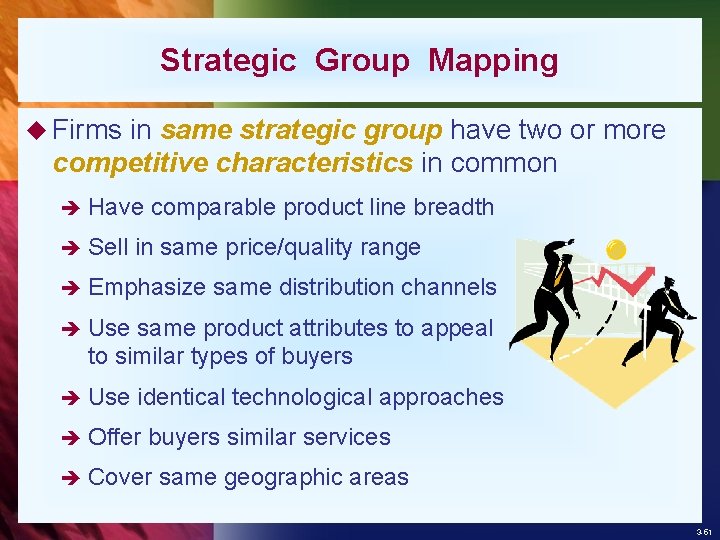 Strategic Group Mapping

◆ Firms in same strategic group have two or more competitive characteristics in common

➔ Have comparable product line breadth

➔ Sell in same price/quality range

➔ Emphasize same distribution channels

➔ Use same product attributes to appeal to similar types of buyers

➔ Use identical technological approaches

➔ Offer buyers similar services

➔ Cover same geographic areas

3-61